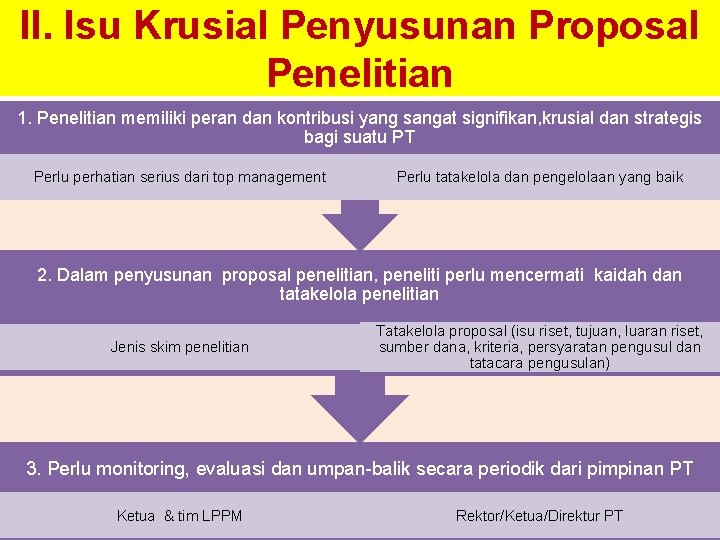 II. Isu Krusial Penyusunan Proposal Penelitian

1. Penelitian memiliki peran dan kontribusi yang sangat signifikan,krusial dan strategis bagi suatu PT

Perlu perhatian serius dari top management

Perlu tatakelola dan pengelolaan yang baik

2. Dalam penyusunan proposal penelitian, peneliti perlu mencermati kaidah dan tatakelola penelitian

Jenis skim penelitian

Tatakelola proposal (isu riset, tujuan, luaran riset, sumber dana, kriteria, persyaratan pengusul dan tatacara pengusulan)

3. Perlu monitoring, evaluasi dan umpan-balik secara periodik dari pimpinan PT

Ketua & tim LPPM

Rektor/Ketua/Direktur PT